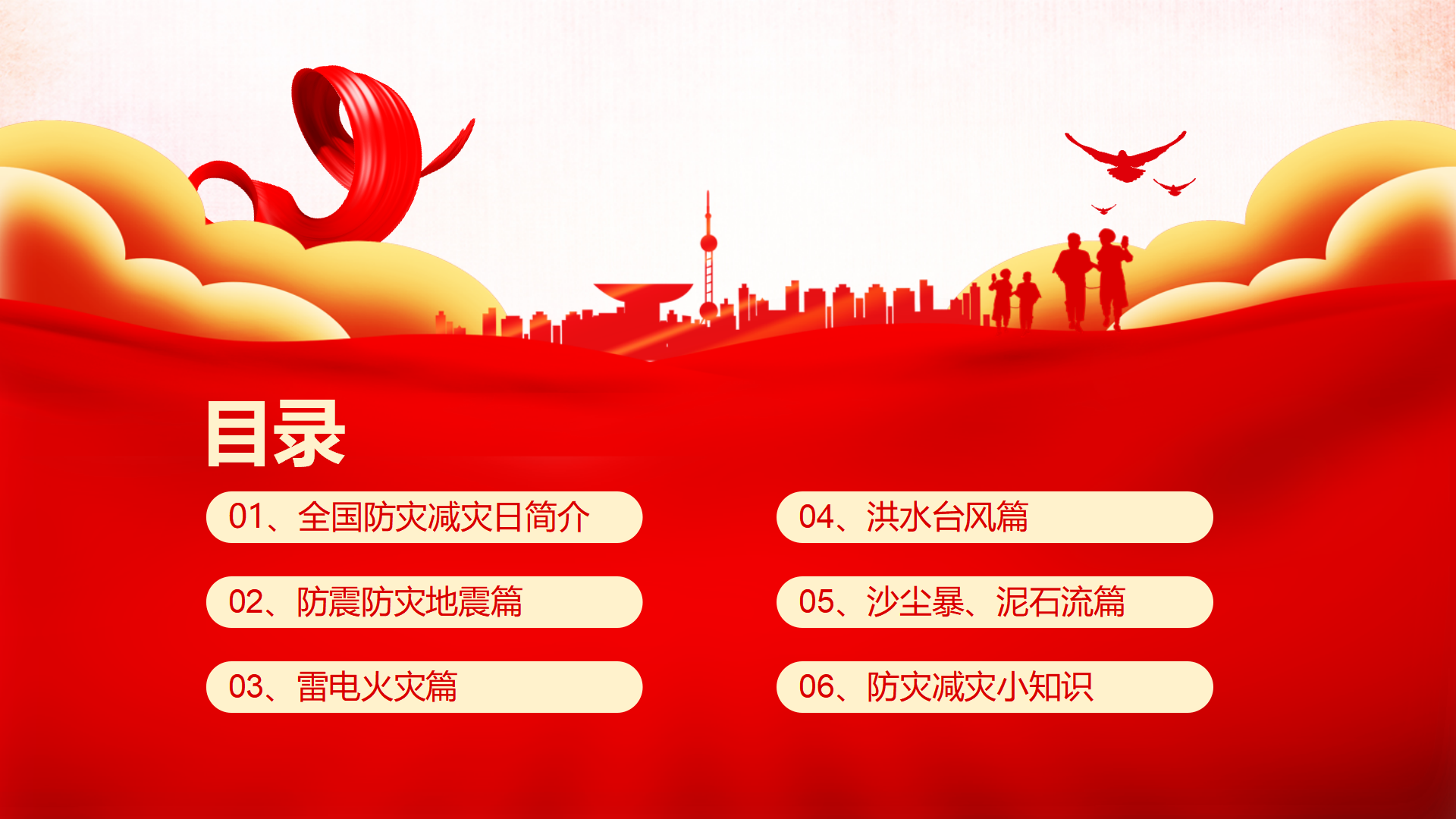 目录

01、全国防灾减灾日简介

02、防震防灾地震篇

03、雷电火灾篇

04、洪水台风篇

05、沙尘暴、泥石流篇

06、防灾减灾小知识